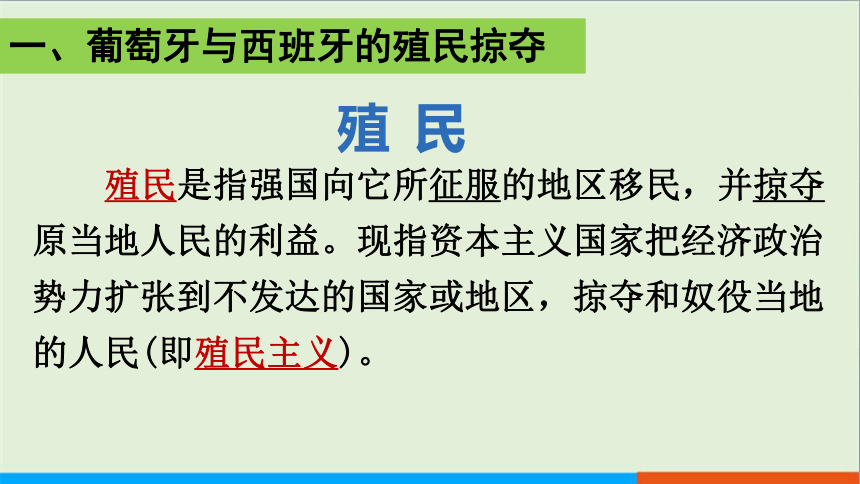 一、葡萄牙与西班牙的殖民掠夺

殖 民

殖民是指强国向它所征服的地区移民，并掠夺原当地人民的利益。现指资本主义国家把经济政治势力扩张到不发达的国家或地区，掠夺和奴役当地的人民(即殖民主义)。